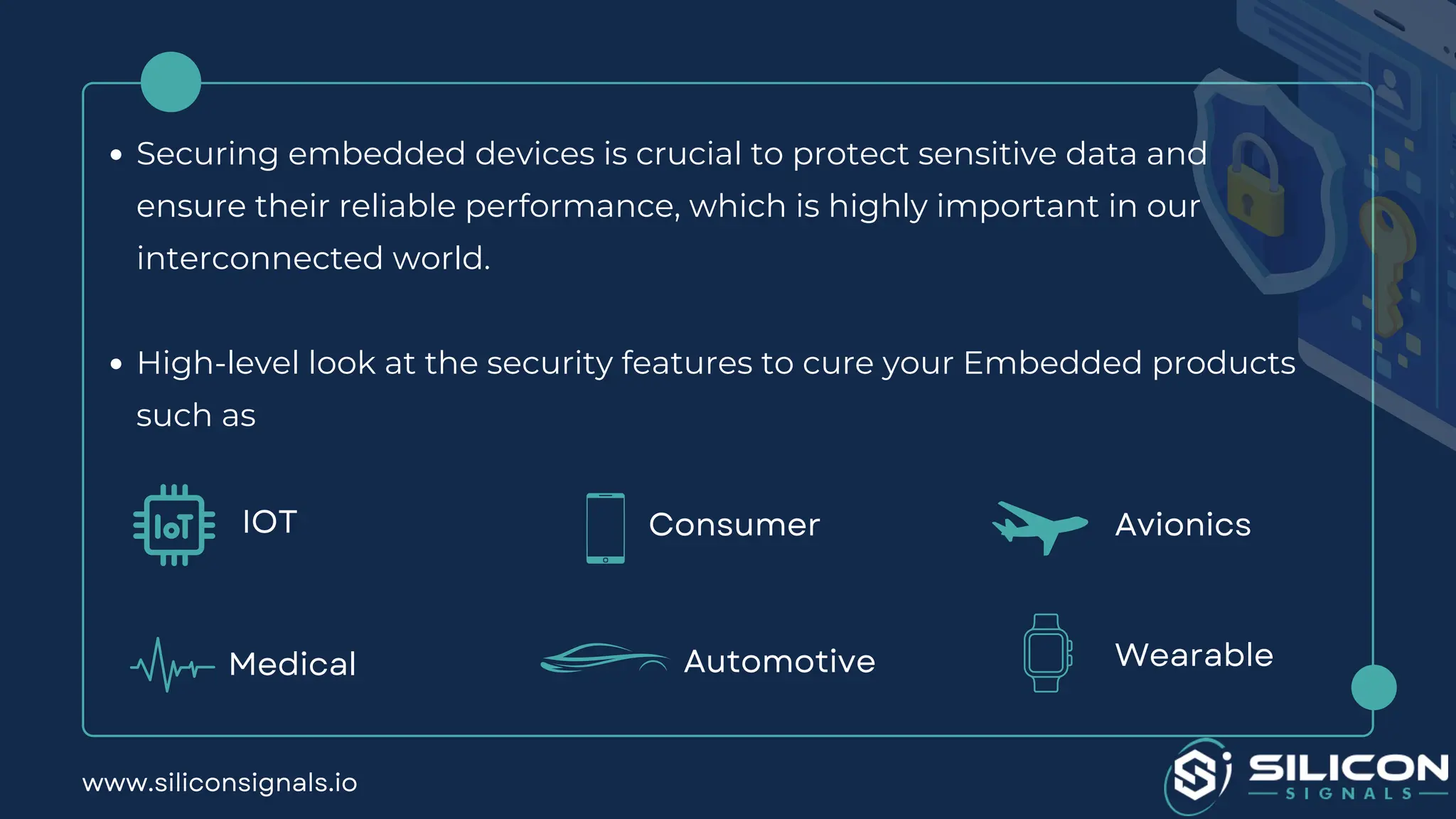 • Securing embedded devices is crucial to protect sensitive data and ensure their reliable performance, which is highly important in our interconnected world.

• High-level look at the security features to cure your Embedded products such as

IoT IOT

Consumer

Avionics

Medical

Automotive

Wearable

www.siliconsignals.io

SILICON SIGNALS